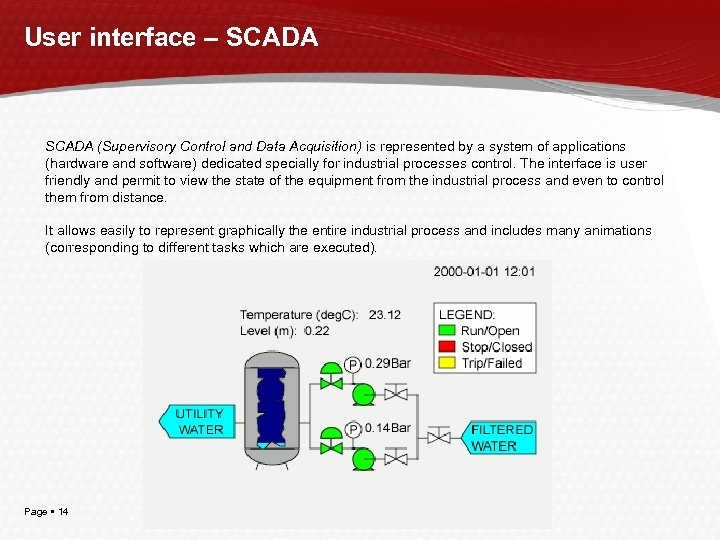 User interface – SCADA

SCADA (Supervisory Control and Data Acquisition) is represented by a system of applications (hardware and software) dedicated specially for industrial processes control. The interface is user friendly and permit to view the state of the equipment from the industrial process and even to control them from distance.

It allows easily to represent graphically the entire industrial process and includes many animations (corresponding to different tasks which are executed).

2000-01-01 12:01

Temperature (degC): 23.12
Level (m): 0.22

LEGEND:
Run/Open
Stop/Closed
Trip/Failed

P 0.29Bar

P 0.14Bar

UTILITY WATER

FILTERED WATER

Page ▪ 14